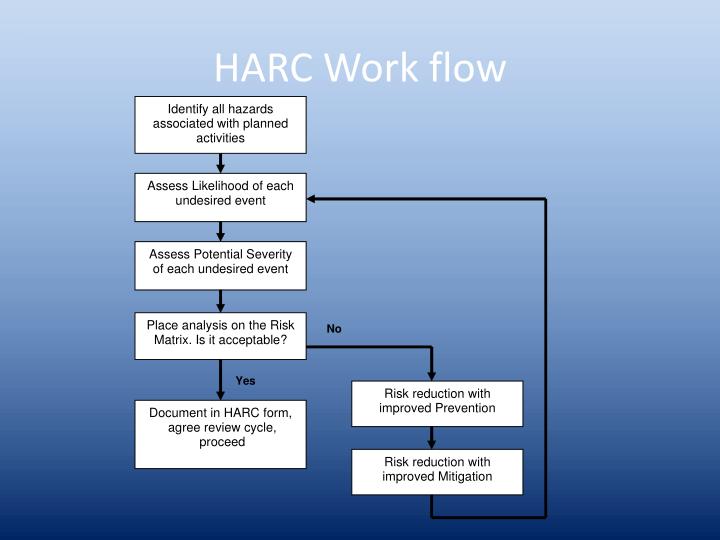 HARC Work flow

Identify all hazards associated with planned activities

Assess Likelihood of each undesired event

Assess Potential Severity of each undesired event

Place analysis on the Risk Matrix. Is it acceptable?

No

Yes

Document in HARC form, agree review cycle, proceed

Risk reduction with improved Prevention

Risk reduction with improved Mitigation